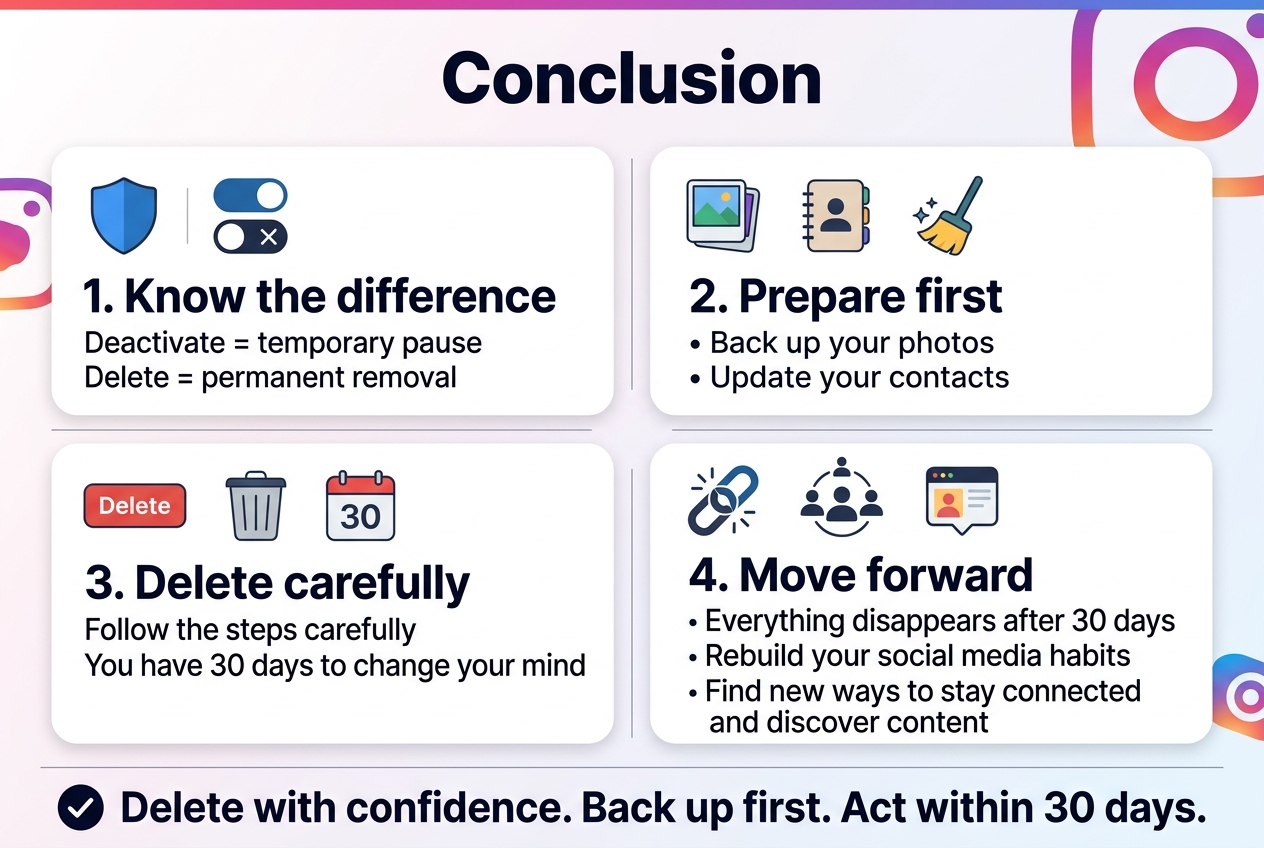 Conclusion

1. Know the difference
Deactivate = temporary pause
Delete = permanent removal

2. Prepare first
• Back up your photos
• Update your contacts

Delete
30

3. Delete carefully
Follow the steps carefully
You have 30 days to change your mind

4. Move forward
• Everything disappears after 30 days
• Rebuild your social media habits
• Find new ways to stay connected and discover content

Delete with confidence. Back up first. Act within 30 days.